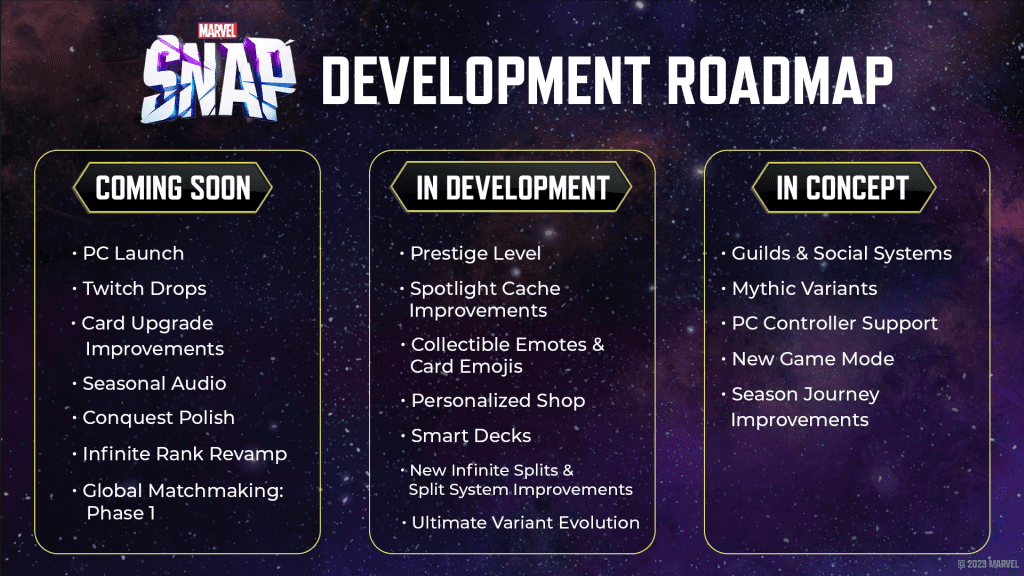 MARVEL SNAP DEVELOPMENT ROADMAP

COMING SOON

• PC Launch
• Twitch Drops
• Card Upgrade Improvements
• Seasonal Audio
• Conquest Polish
• Infinite Rank Revamp
• Global Matchmaking: Phase 1

IN DEVELOPMENT

• Prestige Level
• Spotlight Cache Improvements
• Collectible Emotes & Card Emojis
• Personalized Shop
• Smart Decks
• New Infinite Splits & Split System Improvements
• Ultimate Variant Evolution

IN CONCEPT

• Guilds & Social Systems
• Mythic Variants
• PC Controller Support
• New Game Mode
• Season Journey Improvements

© 2023 MARVEL